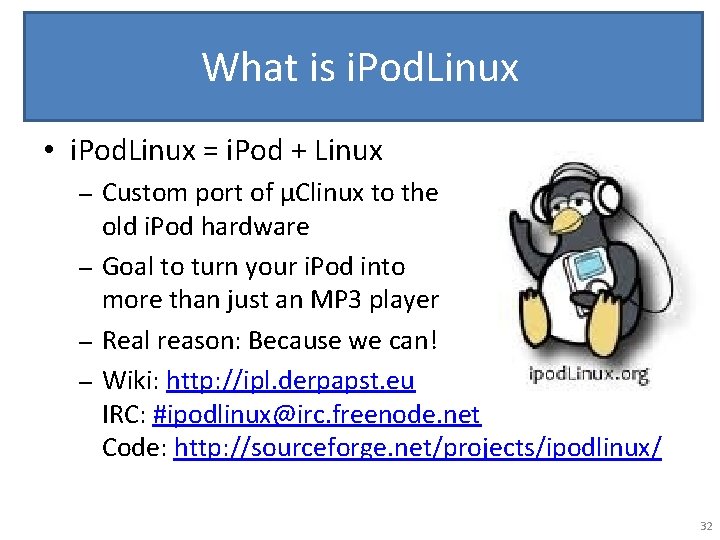 What is iPodLinux

• iPodLinux = iPod + Linux
– Custom port of μClinux to the old iPod hardware
– Goal to turn your iPod into more than just an MP3 player
– Real reason: Because we can!
– Wiki: http://ipl.derpapst.eu
IRC: #ipodlinux@irc.freenode.net
Code: http://sourceforge.net/projects/ipodlinux/

ipodLinux.org

32